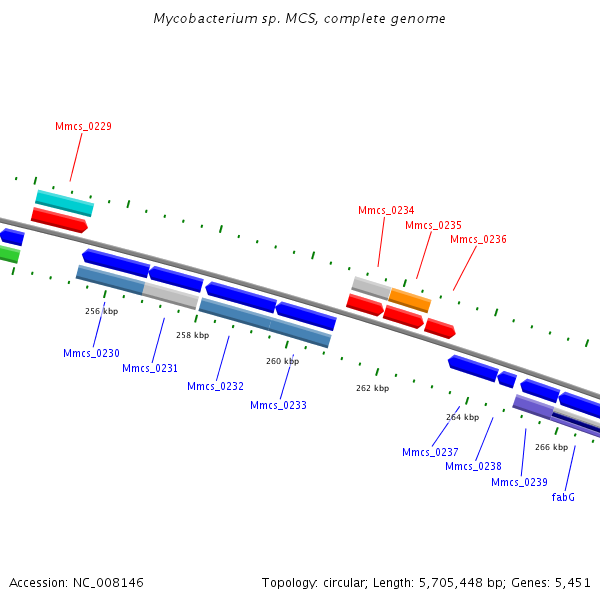 Mycobacterium sp. MCS, complete genome

Mmcs_0229

Mmcs_0234
Mmcs_0235
Mmcs_0236

256 kbp
258 kbp
260 kbp
262 kbp
264 kbp
266 kbp

Mmcs_0230
Mmcs_0231
Mmcs_0232
Mmcs_0233
Mmcs_0237
Mmcs_0238
Mmcs_0239
fabG

Accession: NC_008146

Topology: circular; Length: 5,705,448 bp; Genes: 5,451